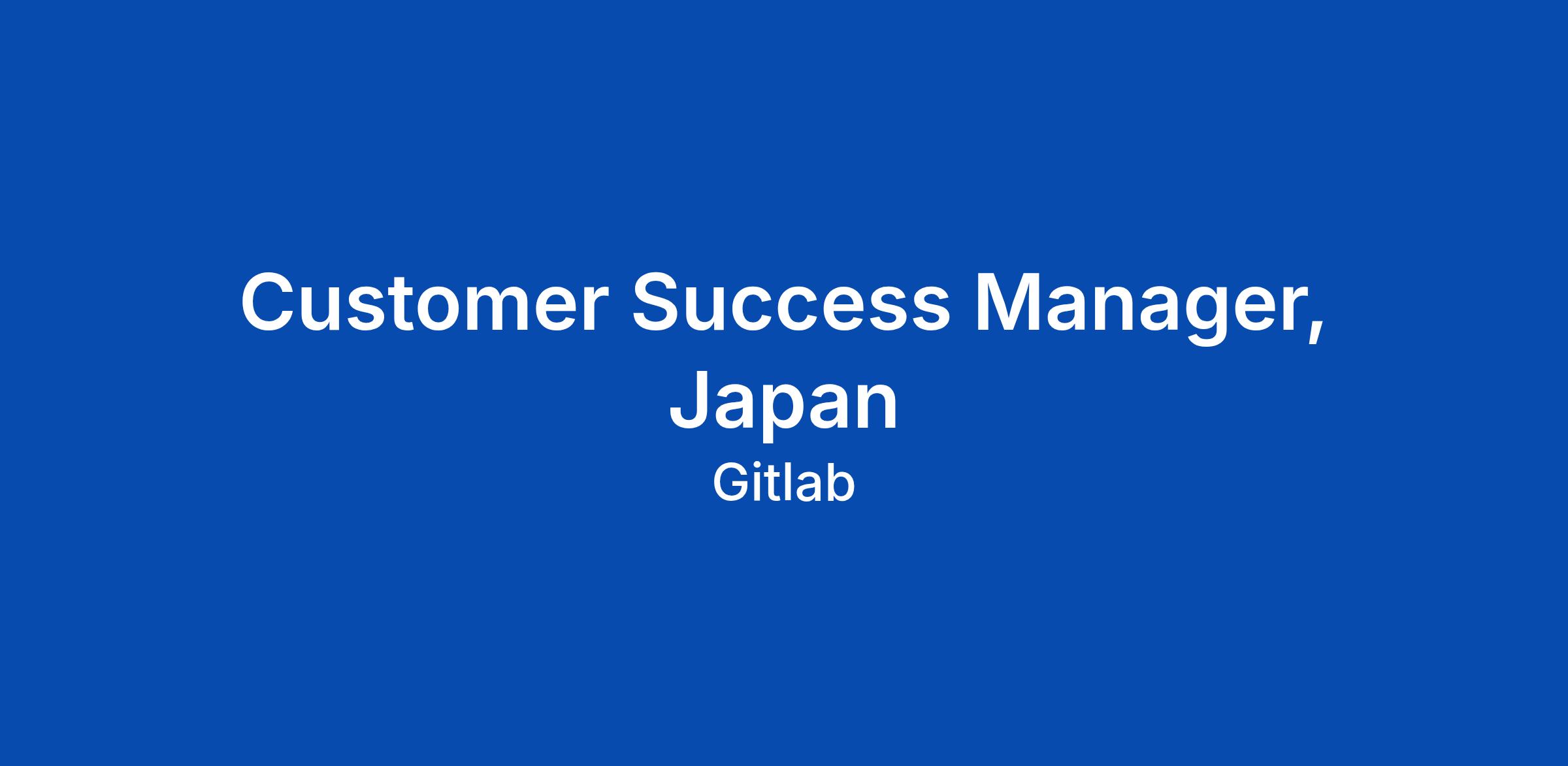 Customer Success Manager, Japan

Gitlab